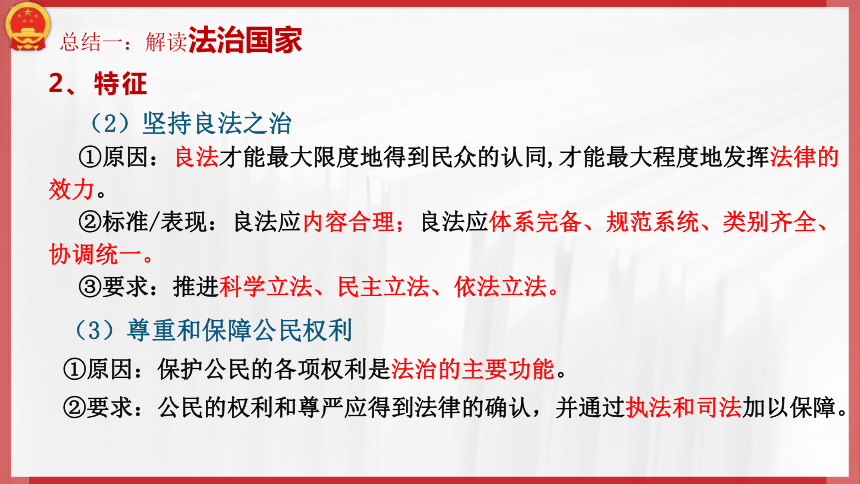 总结一：解读法治国家

2、特征

（2）坚持良法之治

①原因：良法才能最大限度地得到民众的认同,才能最大程度地发挥法律的效力。

②标准/表现：良法应内容合理；良法应体系完备、规范系统、类别齐全、协调统一。

③要求：推进科学立法、民主立法、依法立法。

（3）尊重和保障公民权利

①原因：保护公民的各项权利是法治的主要功能。

②要求：公民的权利和尊严应得到法律的确认，并通过执法和司法加以保障。